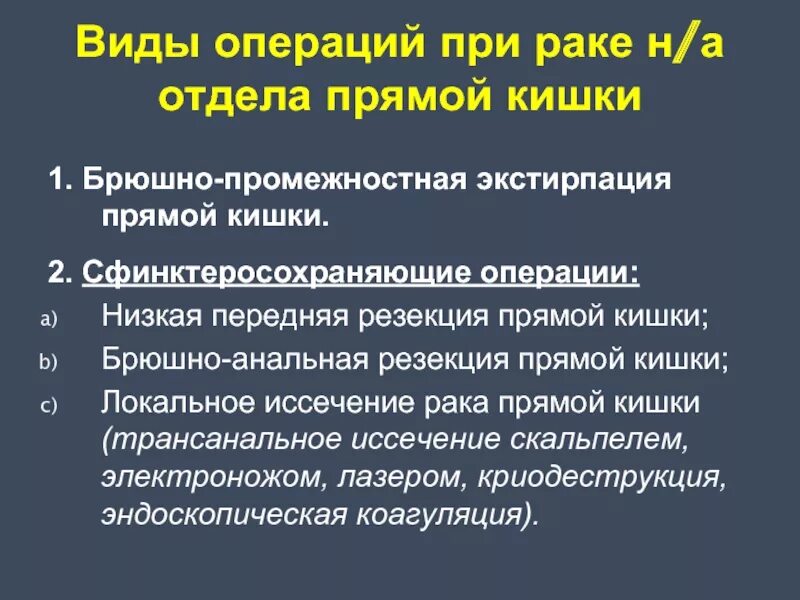 Виды операций при раке н/а отдела прямой кишки

1. Брюшно-промежностная экстирпация прямой кишки.

2. Сфинктеросохраняющие операции:
a) Низкая передняя резекция прямой кишки;
b) Брюшно-анальная резекция прямой кишки;
c) Локальное иссечение рака прямой кишки (трансанальное иссечение скальпелем, электроножом, лазером, криодеструкция, эндоскопическая коагуляция).